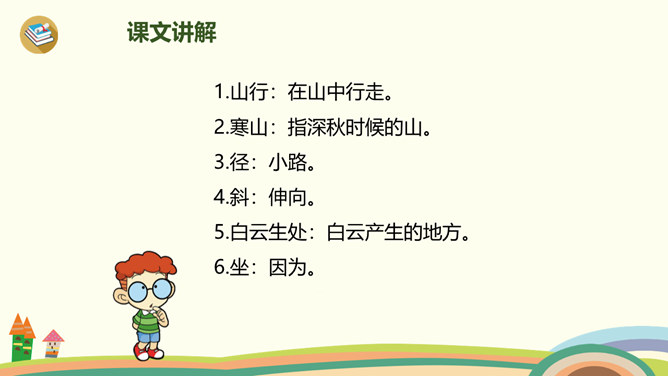 课文讲解

1.山行：在山中行走。

2.寒山：指深秋时候的山。

3.径：小路。

4.斜：伸向。

5.白云生处：白云产生的地方。

6.坐：因为。